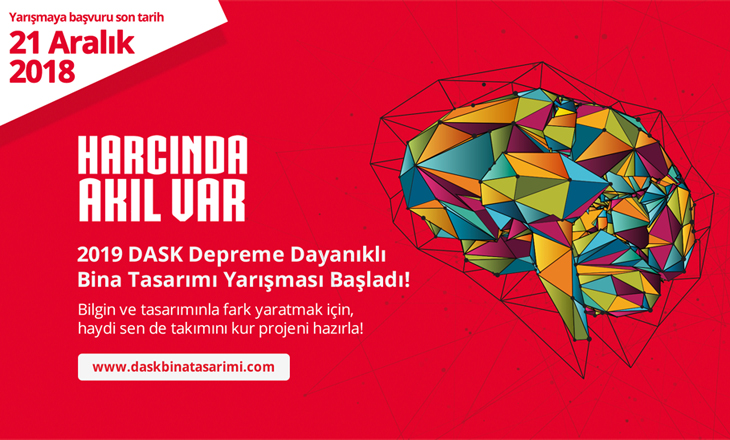 Yarışmaya başvuru son tarih
21 Aralık 2018

HARCINDA AKIL VAR

2019 DASK Depreme Dayanıklı Bina Tasarımı Yarışması Başladı!

Bilgin ve tasarımınla fark yaratmak için, haydi sen de takımını kur projeni hazırla!

www.daskbinatasarimi.com